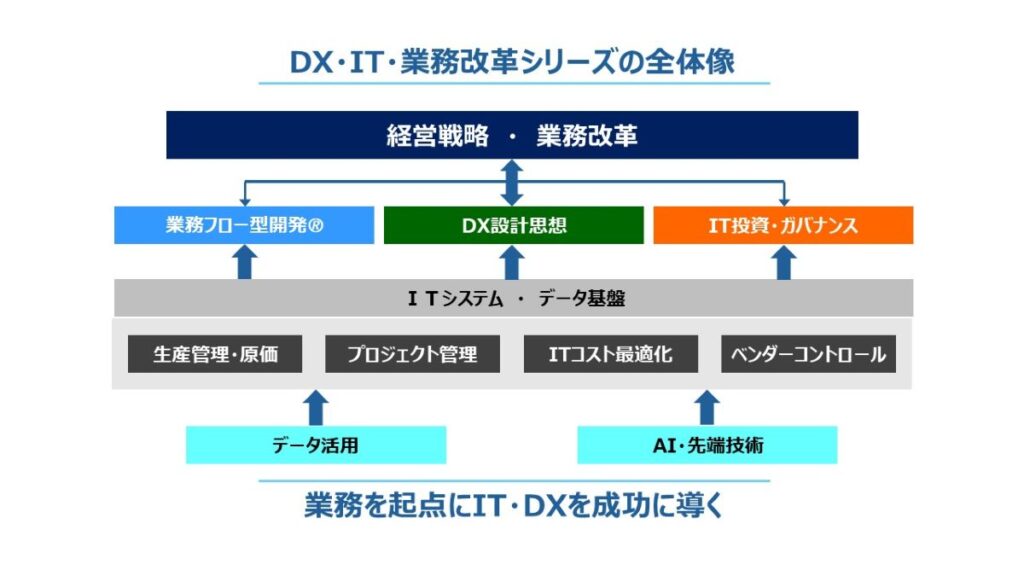 DX・IT・業務改革シリーズの全体像

経営戦略 ・ 業務改革

業務フロー型開発®

DX設計思想

IT投資・ガバナンス

ＩＴシステム ・ データ基盤

生産管理・原価

プロジェクト管理

ITコスト最適化

ベンダーコントロール

データ活用

AI・先端技術

業務を起点にIT・DXを成功に導く